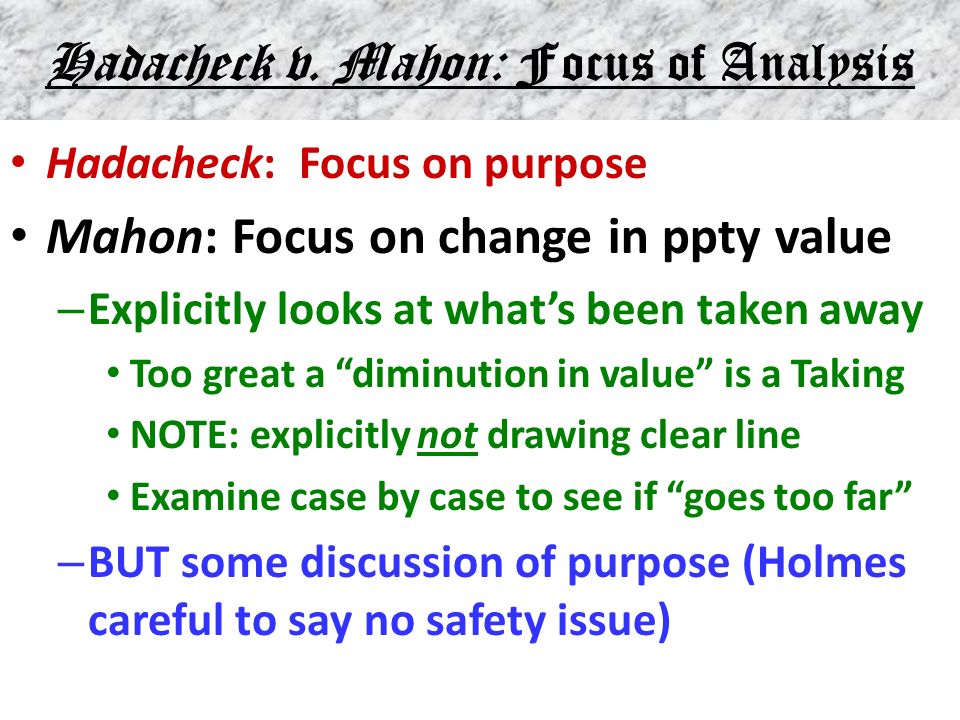 Hadacheck v. Mahon: Focus of Analysis

• Hadacheck: Focus on purpose
• Mahon: Focus on change in ppty value
– Explicitly looks at what's been taken away
• Too great a "diminution in value" is a Taking
• NOTE: explicitly not drawing clear line
• Examine case by case to see if "goes too far"
– BUT some discussion of purpose (Holmes careful to say no safety issue)